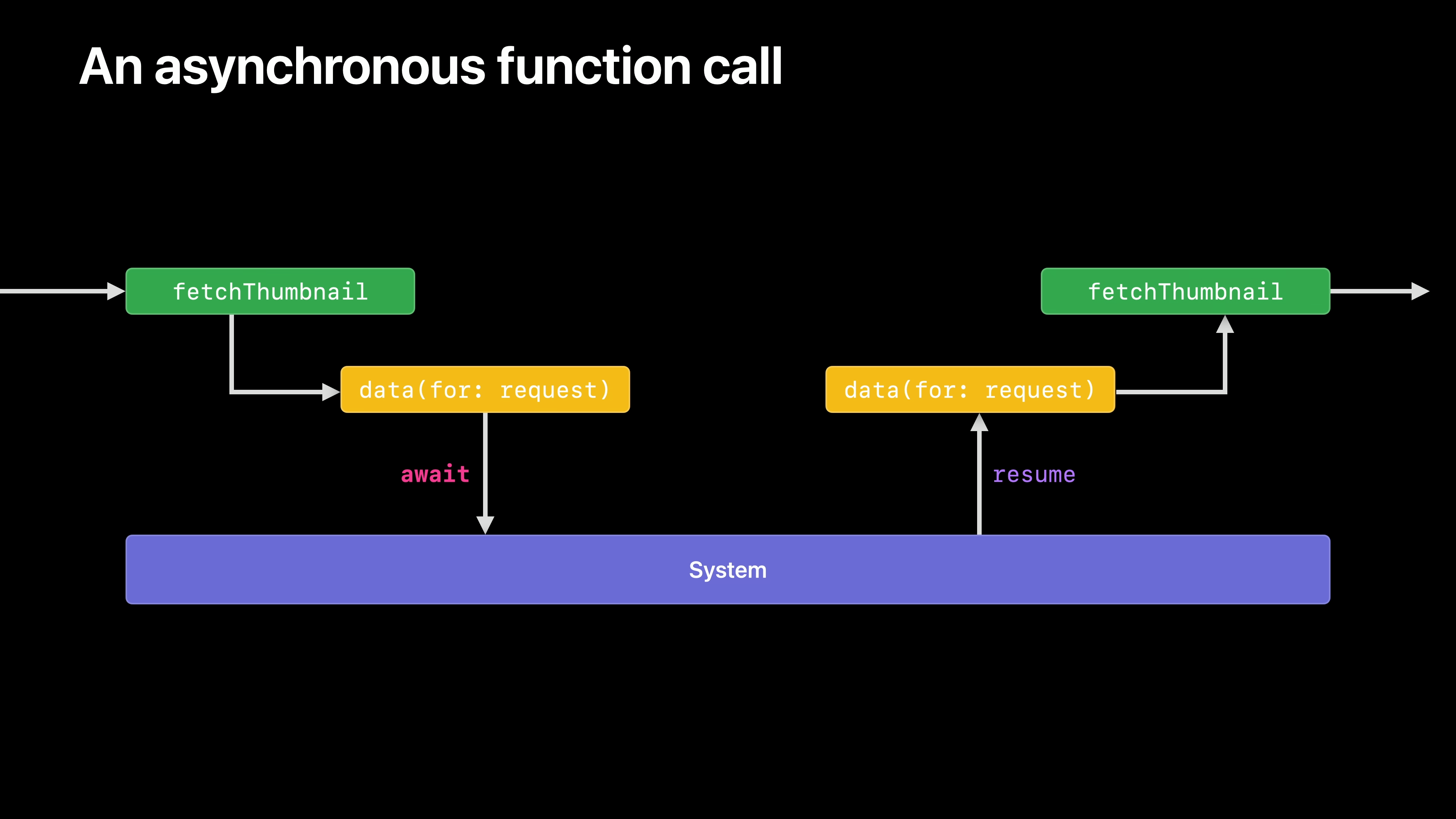 An asynchronous function call

fetchThumbnail

fetchThumbnail

data(for: request)

data(for: request)

await

resume

System